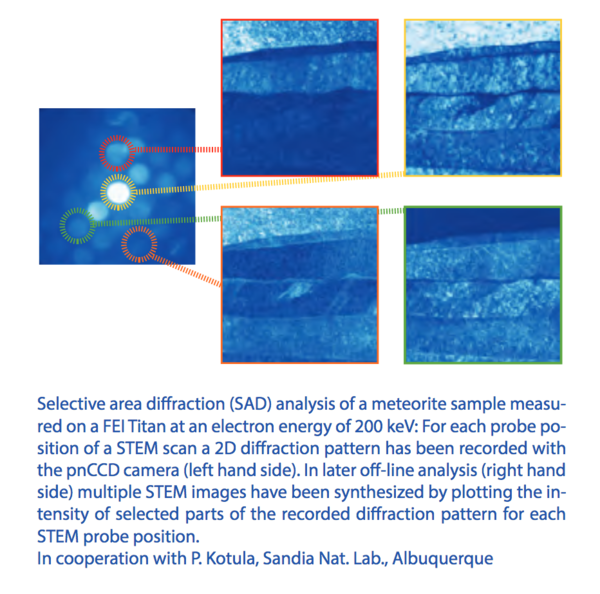 Selective area diffraction (SAD) analysis of a meteorite sample measured on a FEI Titan at an electron energy of 200 keV: For each probe position of a STEM scan a 2D diffraction pattern has been recorded with the pnCCD camera (left hand side). In later off-line analysis (right hand side) multiple STEM images have been synthesized by plotting the intensity of selected parts of the recorded diffraction pattern for each STEM probe position.
In cooperation with P. Kotula, Sandia Nat. Lab., Albuquerque